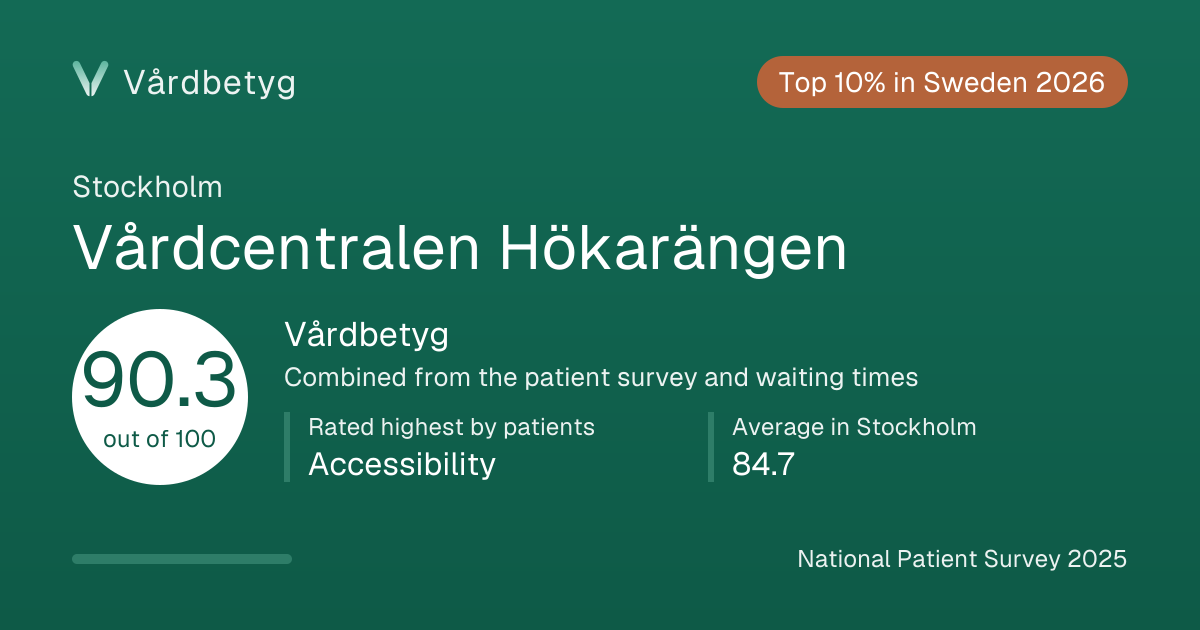 Vårdbetyg

Top 10% in Sweden 2026

Stockholm

Vårdcentralen Hökarängen

90.3
out of 100

Vårdbetyg

Combined from the patient survey and waiting times

Rated highest by patients
Accessibility

Average in Stockholm
84.7

National Patient Survey 2025